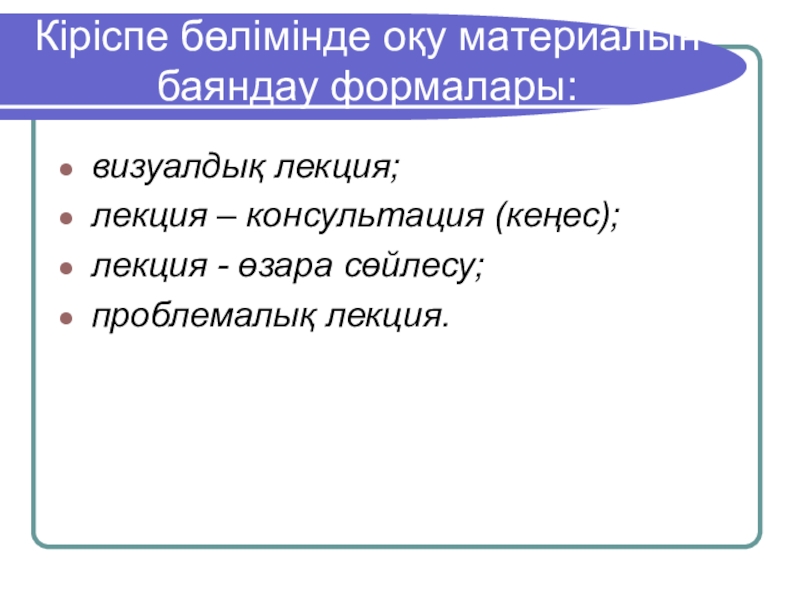 Кіріспе бөлімінде оқу материалын баяндау формалары:

визуалдық лекция;
лекция – консультация (кеңес);
лекция - өзара сөйлесу;
проблемалық лекция.